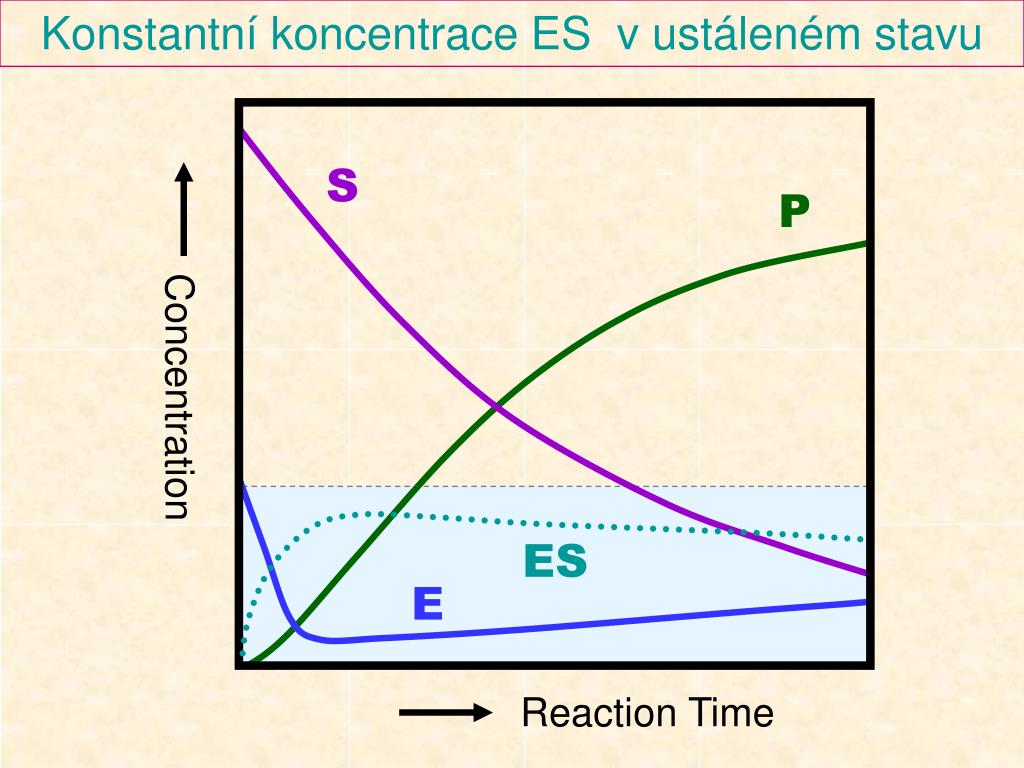 Konstantní koncentrace ES v ustáleném stavu

Concentration

S

P

ES

E

Reaction Time